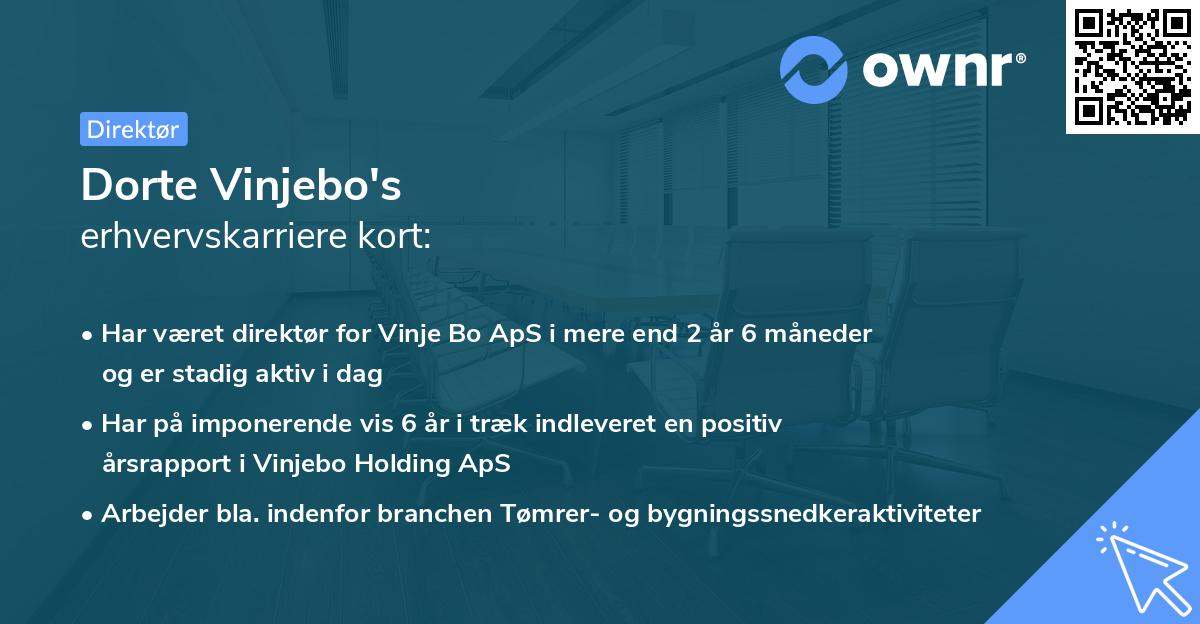 ownr®

Direktør

Dorte Vinjebo's
erhvervskarriere kort:

• Har været direktør for Vinje Bo ApS i mere end 2 år 6 måneder og er stadig aktiv i dag

• Har på imponerende vis 6 år i træk indleveret en positiv årsrapport i Vinjebo Holding ApS

• Arbejder bla. indenfor branchen Tømrer- og bygningssnedkeraktiviteter